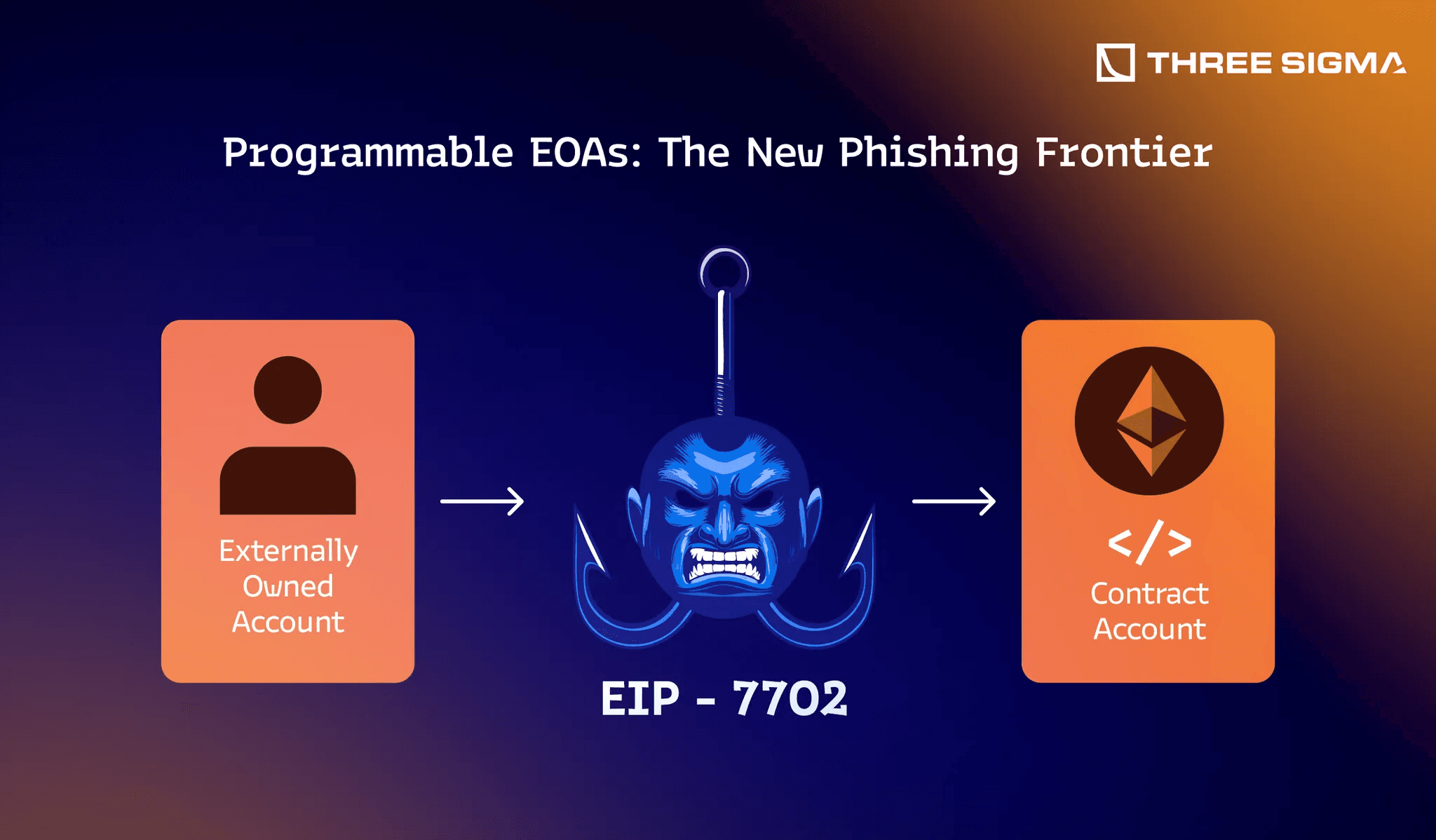 THREE SIGMA

Programmable EOAs: The New Phishing Frontier

Externally Owned Account

EIP - 7702

</>
Contract Account